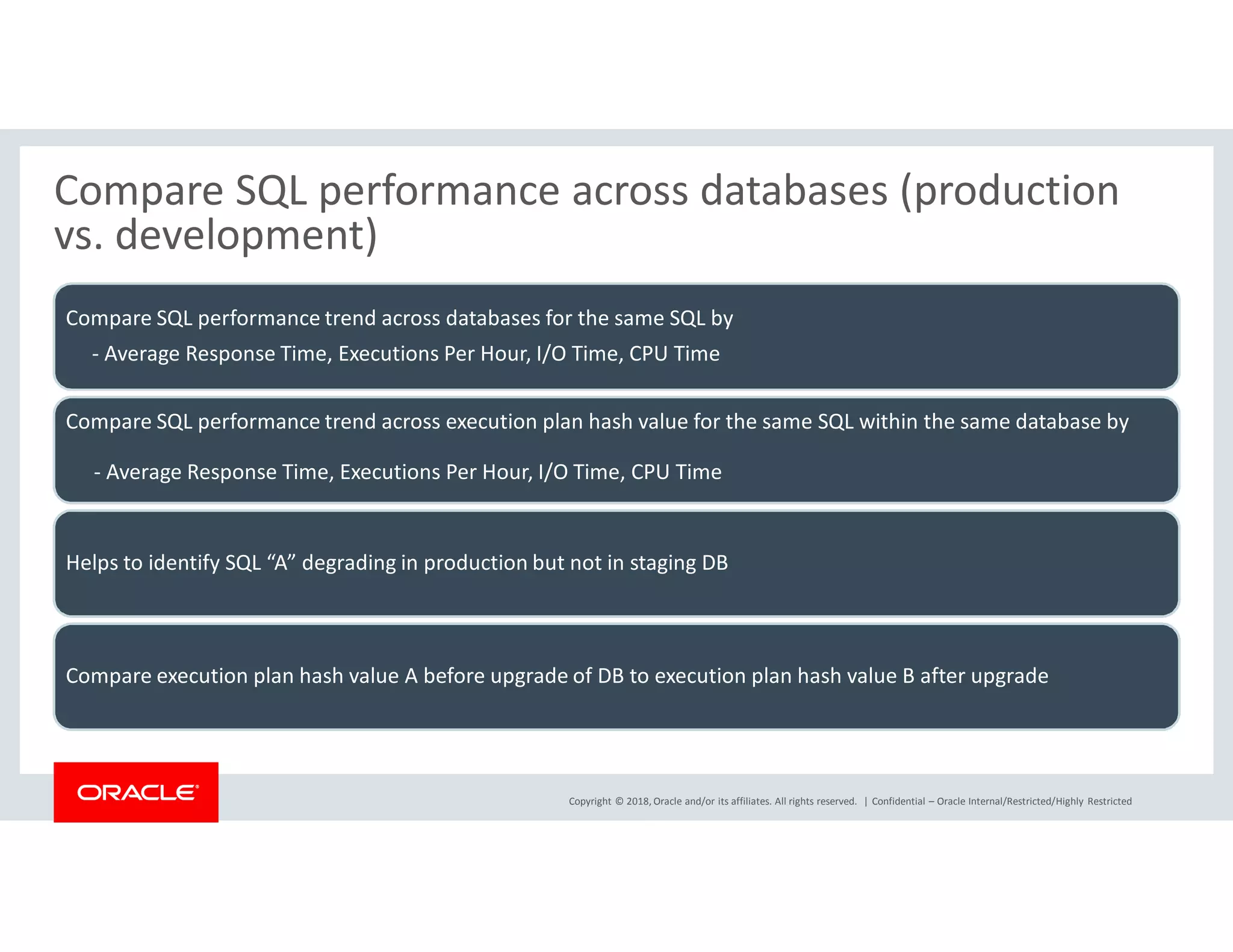 Compare SQL performance across databases (production vs. development)

Compare SQL performance trend across databases for the same SQL by

- Average Response Time, Executions Per Hour, I/O Time, CPU Time

Compare SQL performance trend across execution plan hash value for the same SQL within the same database by

- Average Response Time, Executions Per Hour, I/O Time, CPU Time

Helps to identify SQL “A” degrading in production but not in staging DB

Compare execution plan hash value A before upgrade of DB to execution plan hash value B after upgrade

ORACLE

Copyright © 2018, Oracle and/or its affiliates. All rights reserved. | Confidential – Oracle Internal/Restricted/Highly Restricted